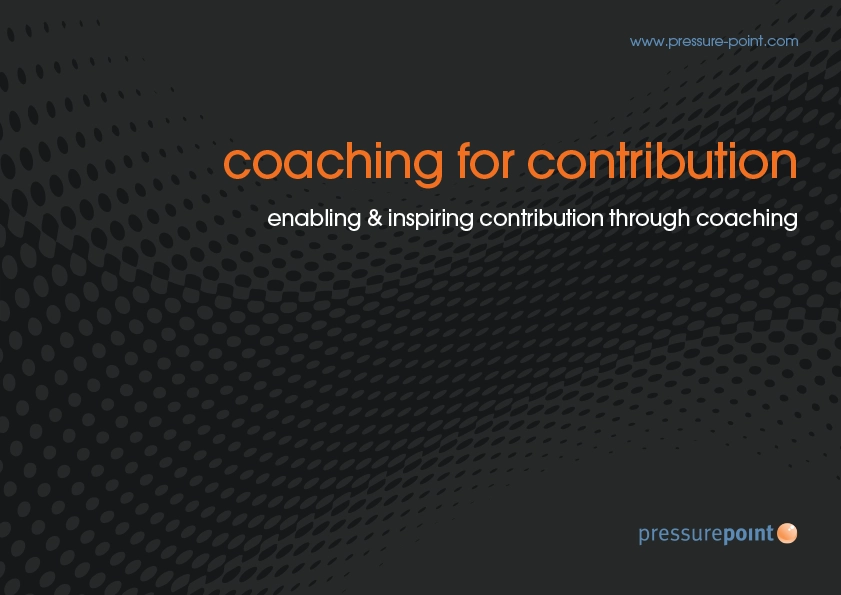 www.pressure-point.com

coaching for contribution

enabling & inspiring contribution through coaching

pressurepoint